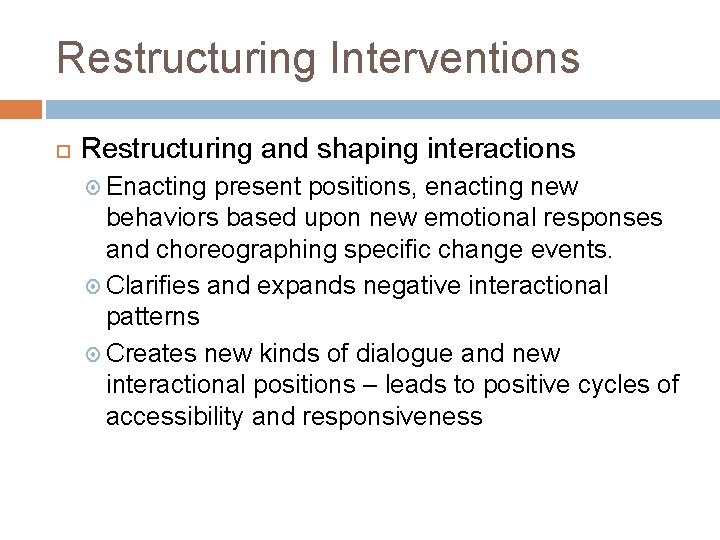 Restructuring Interventions

Restructuring and shaping interactions

Enacting present positions, enacting new behaviors based upon new emotional responses and choreographing specific change events.

Clarifies and expands negative interactional patterns

Creates new kinds of dialogue and new interactional positions – leads to positive cycles of accessibility and responsiveness